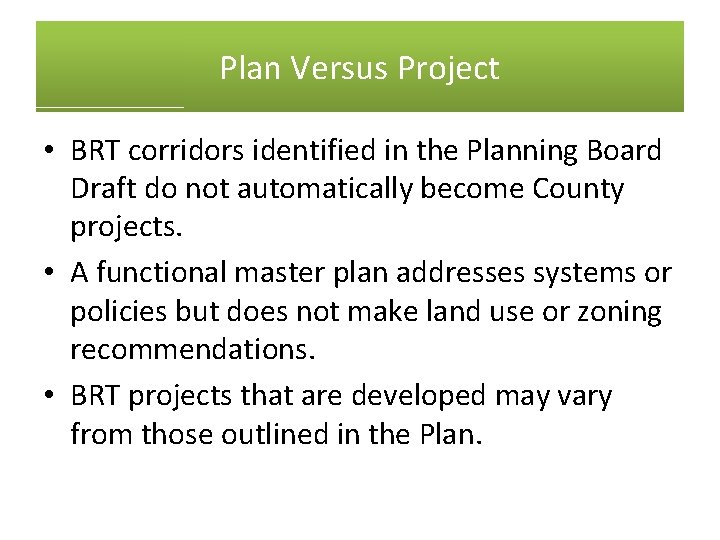 Plan Versus Project

• BRT corridors identified in the Planning Board Draft do not automatically become County projects.

• A functional master plan addresses systems or policies but does not make land use or zoning recommendations.

• BRT projects that are developed may vary from those outlined in the Plan.